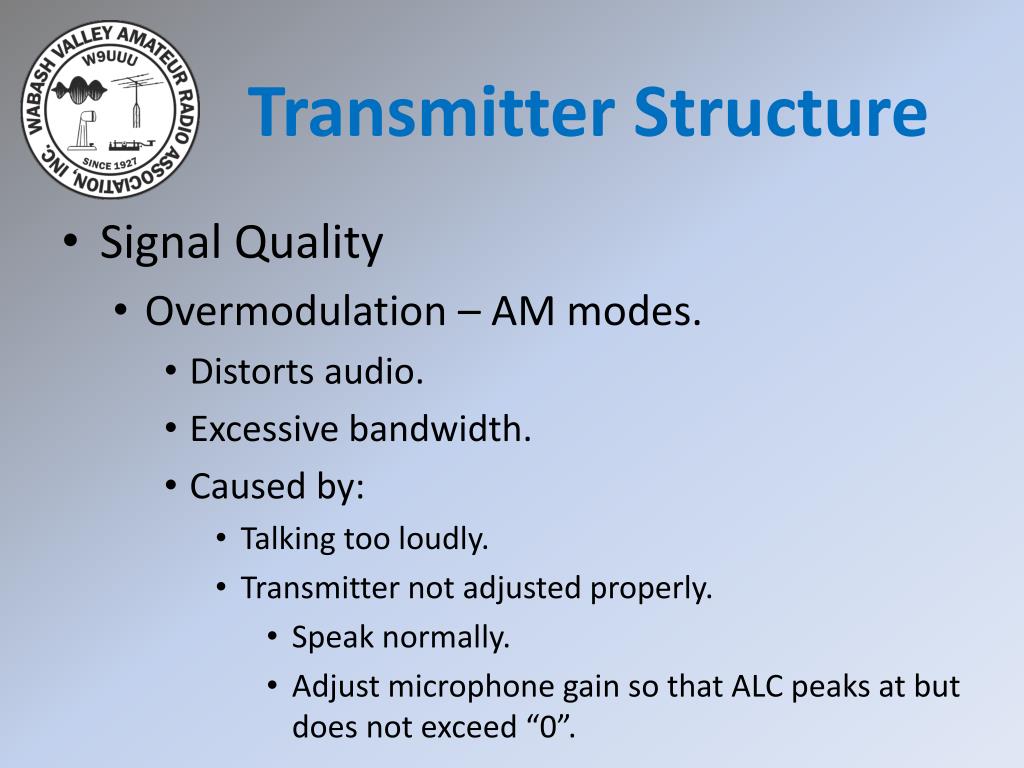 WABASH VALLEY AMATEUR RADIO ASSOCIATION, INC.
W9UUU
SINCE 1927

Transmitter Structure

• Signal Quality
 • Overmodulation – AM modes.
  • Distorts audio.
  • Excessive bandwidth.
  • Caused by:
   • Talking too loudly.
   • Transmitter not adjusted properly.
    • Speak normally.
    • Adjust microphone gain so that ALC peaks at but does not exceed “0”.